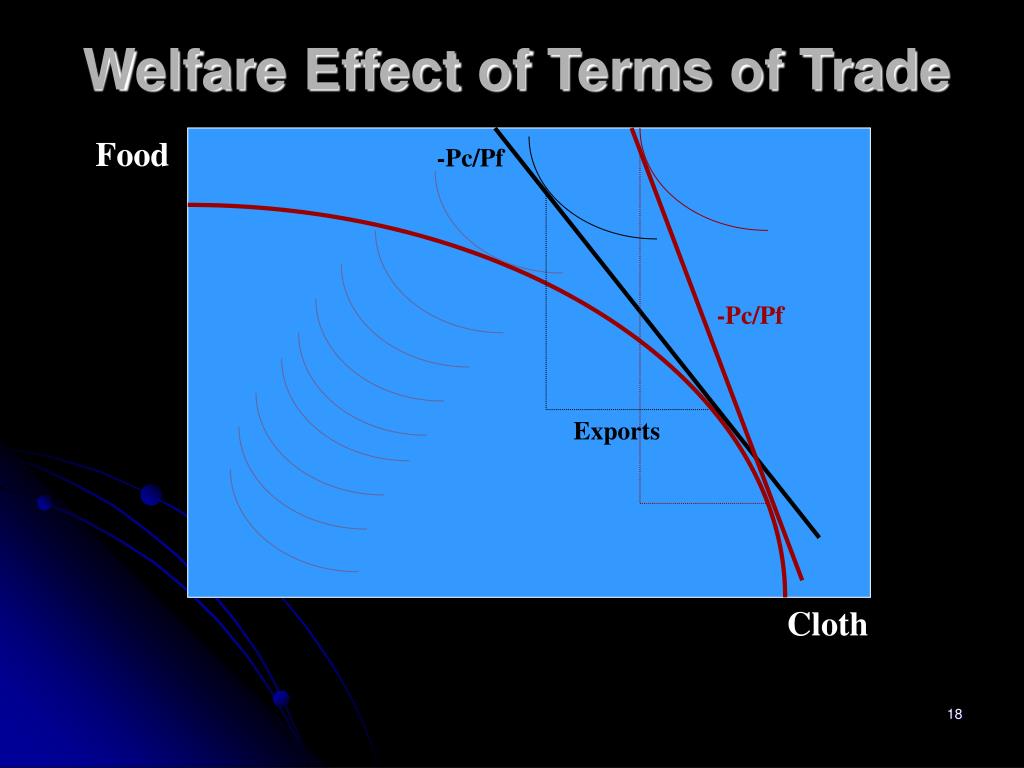 Welfare Effect of Terms of Trade

Food

-Pc/Pf

-Pc/Pf

Exports

Cloth

18